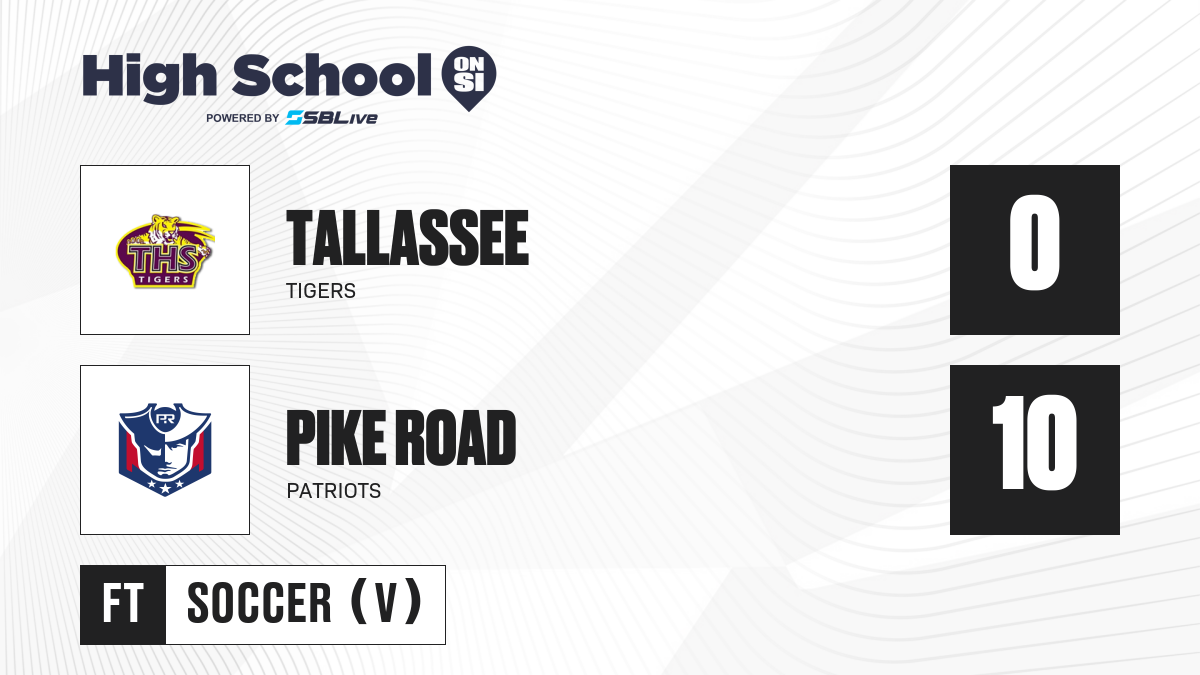 High School ON SI
POWERED BY SBLive

THS TIGERS

TALLASSEE
TIGERS

0

PR

PIKE ROAD
PATRIOTS

10

FT SOCCER (V)